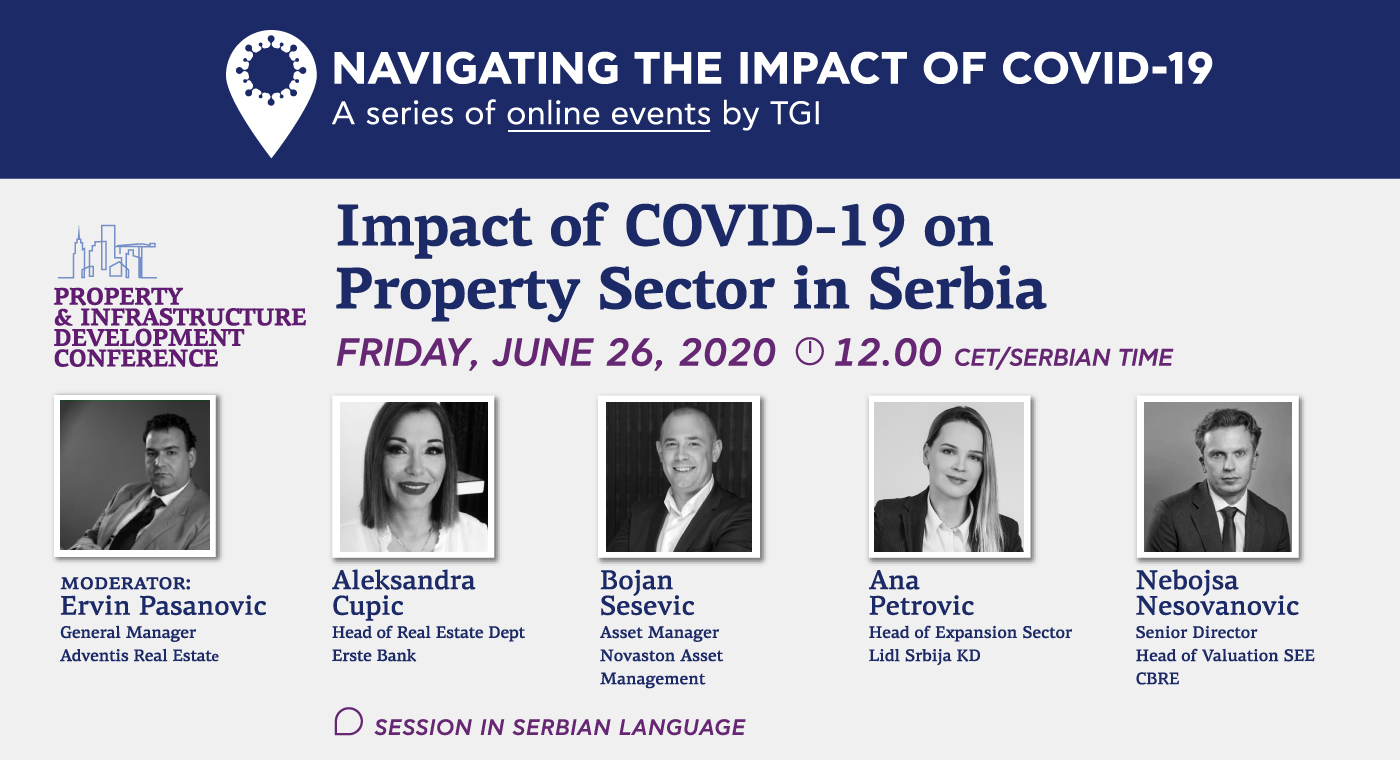 NAVIGATING THE IMPACT OF COVID-19
A series of online events by TGI

PROPERTY & INFRASTRUCTURE DEVELOPMENT CONFERENCE

Impact of COVID-19 on Property Sector in Serbia

FRIDAY, JUNE 26, 2020 12.00 CET/SERBIAN TIME

MODERATOR:
Ervin Pasanovic
General Manager
Adventis Real Estate

Aleksandra Cupic
Head of Real Estate Dept
Erste Bank

Bojan Sesevic
Asset Manager
Novaston Asset Management

Ana Petrovic
Head of Expansion Sector
Lidl Srbija KD

Nebojsa Nesovanovic
Senior Director
Head of Valuation SEE
CBRE

SESSION IN SERBIAN LANGUAGE